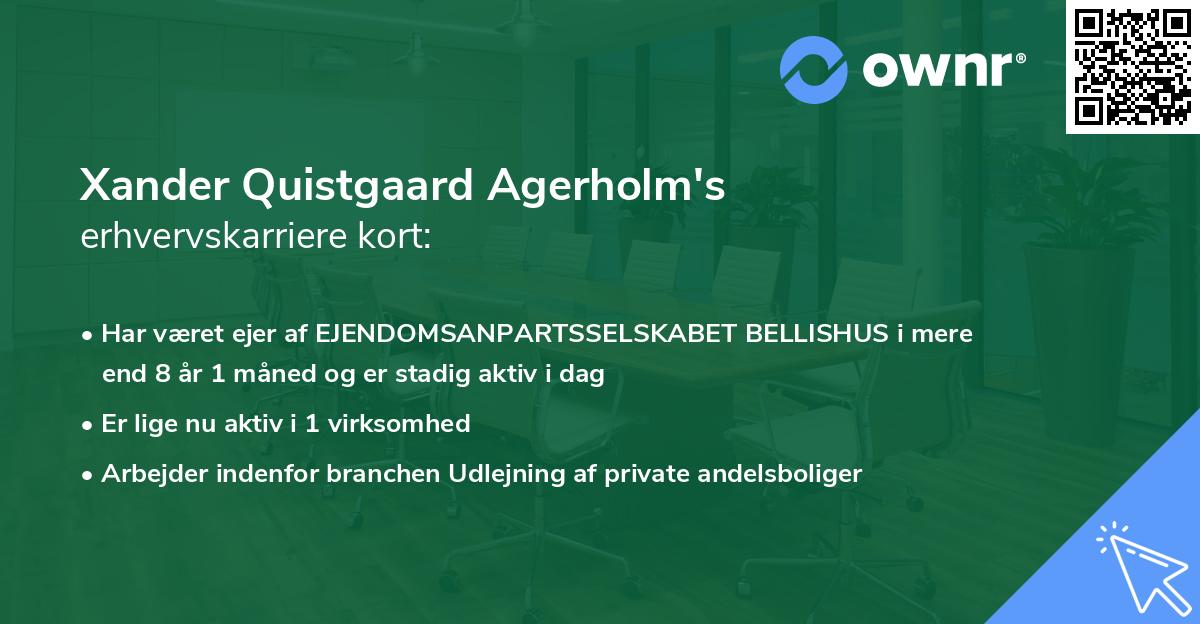 ownr®

Xander Quistgaard Agerholm's erhvervskarriere kort:

• Har været ejer af EJENDOMSANPARTSSELSKABET BELLISHUS i mere end 8 år 1 måned og er stadig aktiv i dag

• Er lige nu aktiv i 1 virksomhed

• Arbejder indenfor branchen Udlejning af private andelsboliger